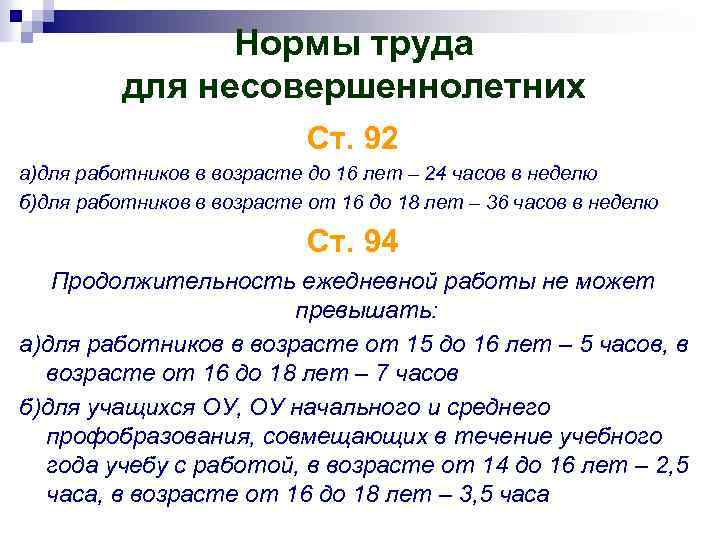 Нормы труда для несовершеннолетних

Ст. 92

а)для работников в возрасте до 16 лет – 24 часов в неделю

б)для работников в возрасте от 16 до 18 лет – 36 часов в неделю

Ст. 94

Продолжительность ежедневной работы не может превышать:

а)для работников в возрасте от 15 до 16 лет – 5 часов, в возрасте от 16 до 18 лет – 7 часов

б)для учащихся ОУ, ОУ начального и среднего профобразования, совмещающих в течение учебного года учебу с работой, в возрасте от 14 до 16 лет – 2,5 часа, в возрасте от 16 до 18 лет – 3,5 часа